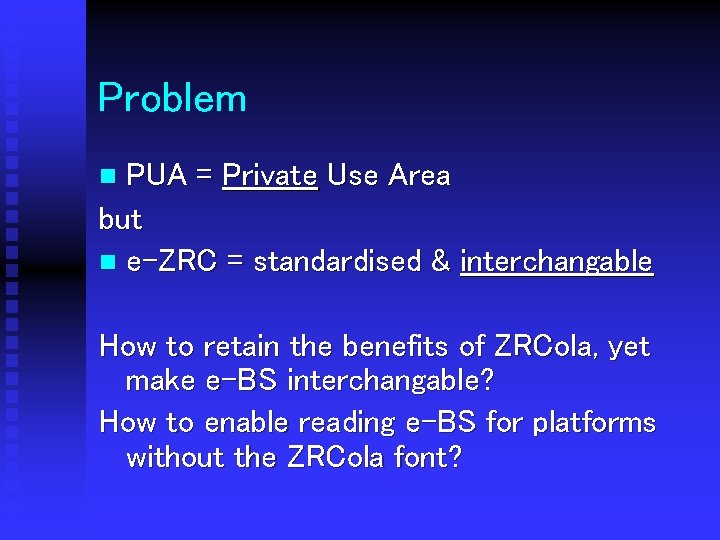 Problem

PUA = Private Use Area

but

e-ZRC = standardised & interchangable

How to retain the benefits of ZRCola, yet make e-BS interchangable?

How to enable reading e-BS for platforms without the ZRCola font?